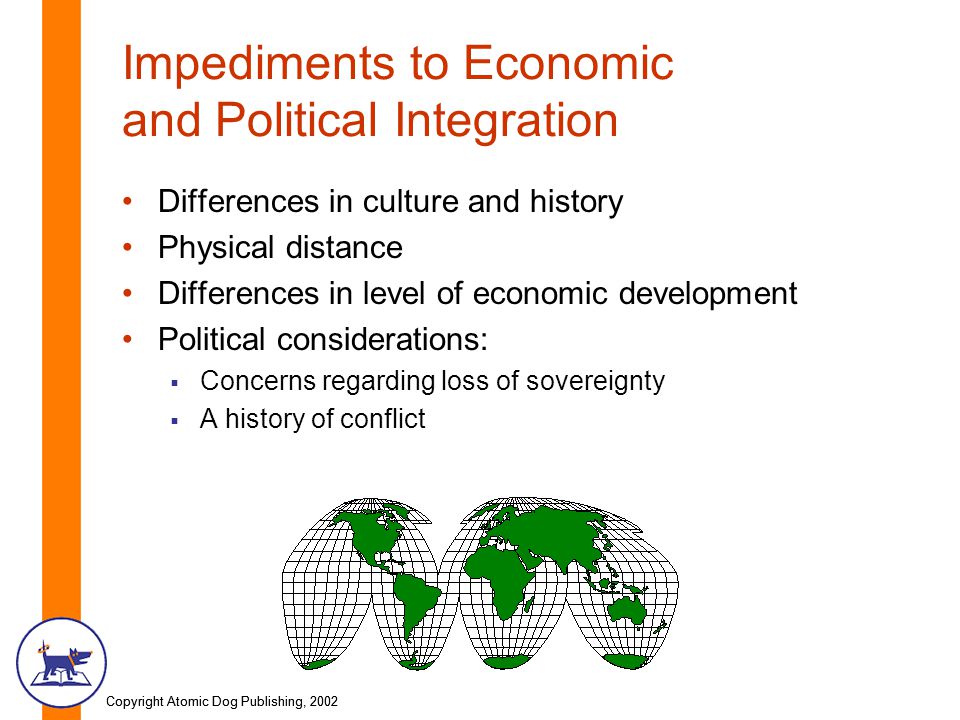 Impediments to Economic and Political Integration

• Differences in culture and history
• Physical distance
• Differences in level of economic development
• Political considerations:
  ▪ Concerns regarding loss of sovereignty
  ▪ A history of conflict

Copyright Atomic Dog Publishing, 2002